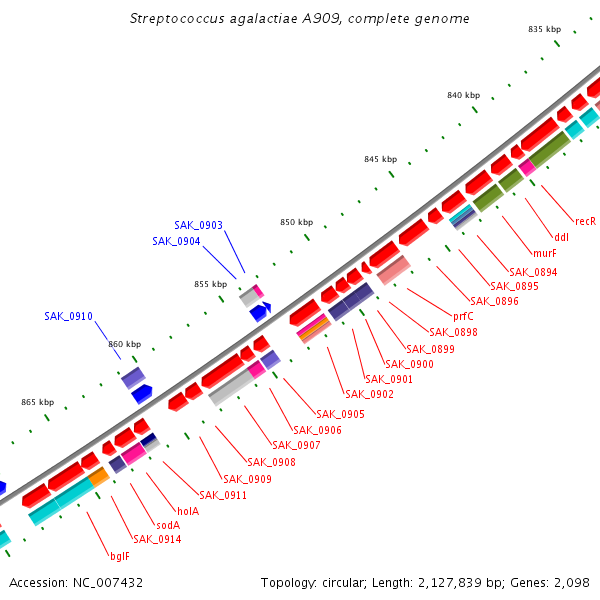 Streptococcus agalactiae A909, complete genome

835 kbp
840 kbp
845 kbp
850 kbp
855 kbp
860 kbp
865 kbp

SAK_0903
SAK_0904
SAK_0910

recR
ddl
murF
SAK_0894
SAK_0895
SAK_0896
prfC
SAK_0898
SAK_0899
SAK_0900
SAK_0901
SAK_0902
SAK_0905
SAK_0906
SAK_0907
SAK_0908
SAK_0909
SAK_0911
holA
sodA
SAK_0914
bglF

Accession: NC_007432

Topology: circular; Length: 2,127,839 bp; Genes: 2,098